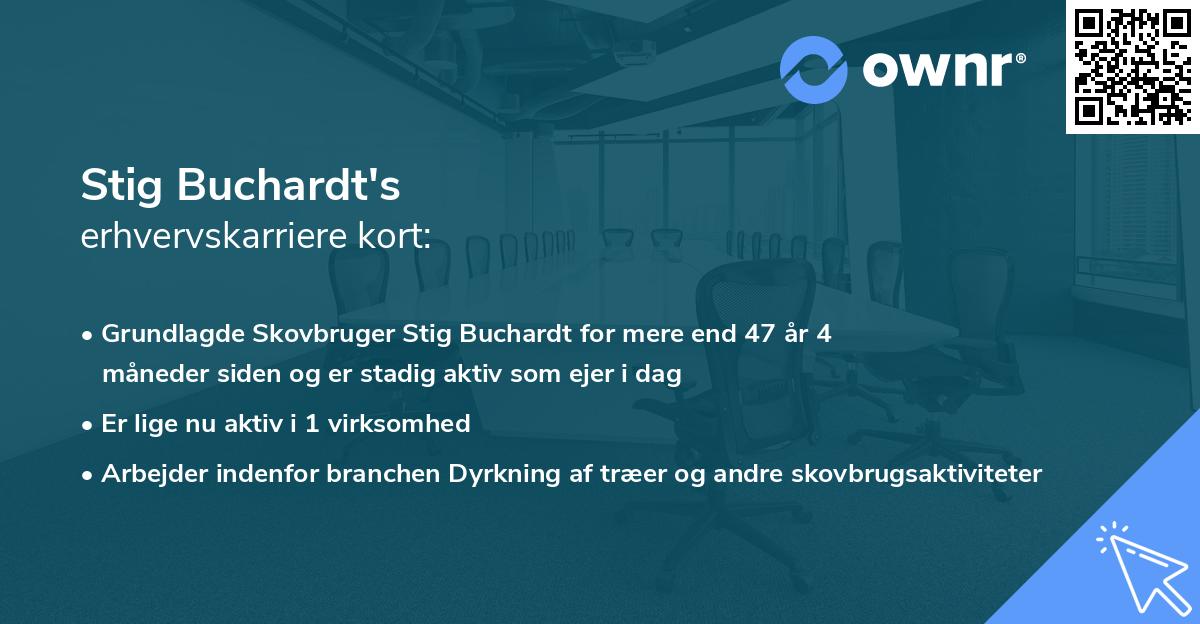 ownr®

Stig Buchardt's
erhvervskarriere kort:

• Grundlagde Skovbruger Stig Buchardt for mere end 47 år 4 måneder siden og er stadig aktiv som ejer i dag

• Er lige nu aktiv i 1 virksomhed

• Arbejder indenfor branchen Dyrkning af træer og andre skovbrugsaktiviteter